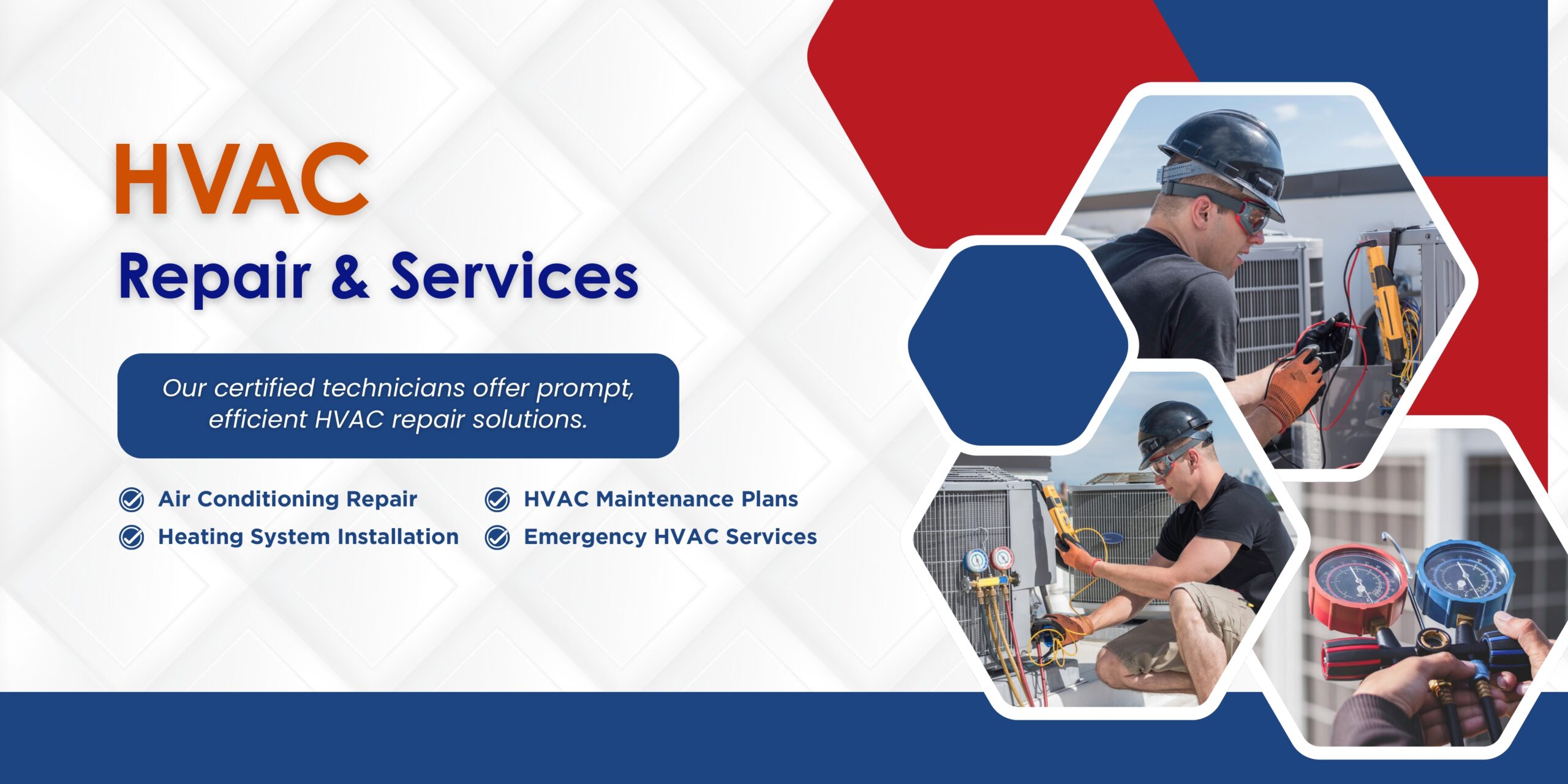 HVAC
Repair & Services

Our certified technicians offer prompt, efficient HVAC repair solutions.

Air Conditioning Repair
Heating System Installation

HVAC Maintenance Plans
Emergency HVAC Services